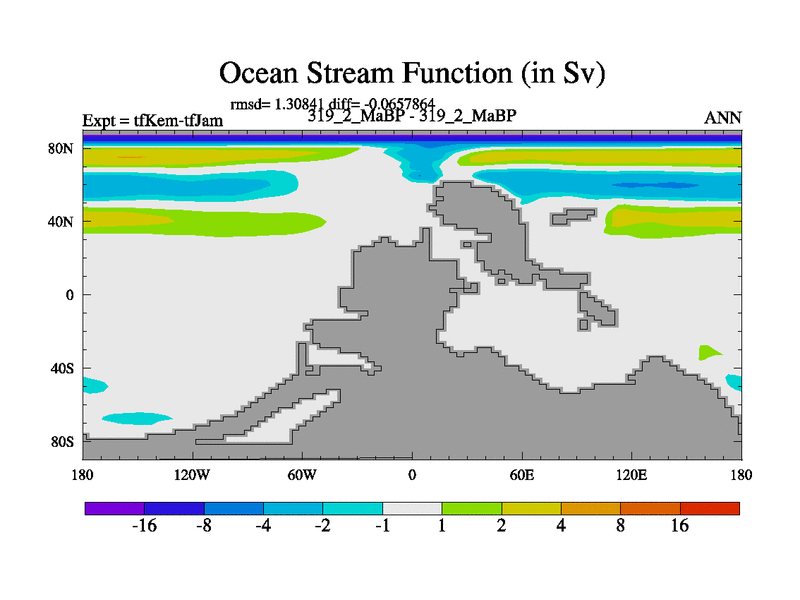 Ocean Stream Function (in Sv)

rmsd= 1.30841 diff= -0.0657864

Expt = tfKem-tfJam

319_2_MaBP - 319_2_MaBP

ANN

80N
40N
0
40S
80S

180
120W
60W
0
60E
120E
180

-16
-8
-4
-2
-1
1
2
4
8
16